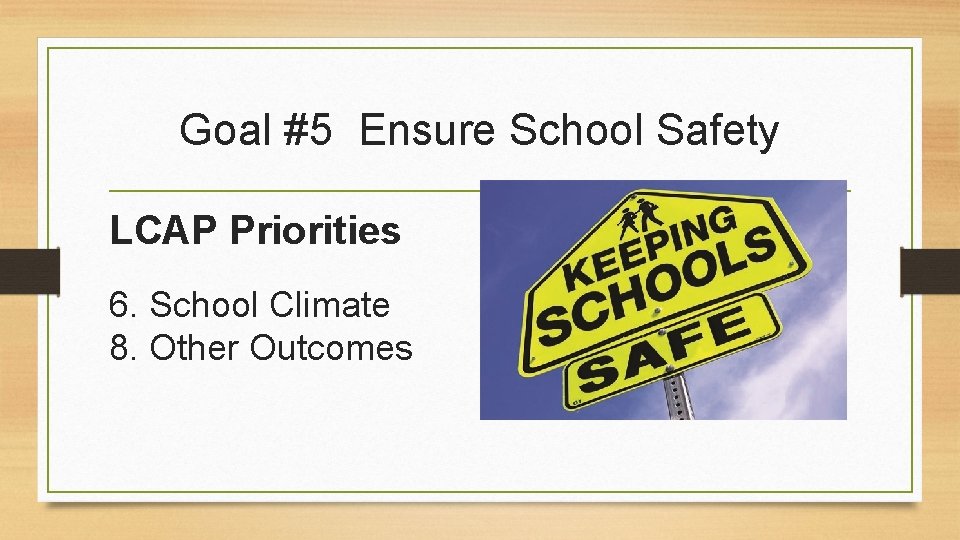 Goal #5 Ensure School Safety

LCAP Priorities

6. School Climate
8. Other Outcomes

KEEPING SCHOOLS

SAFE